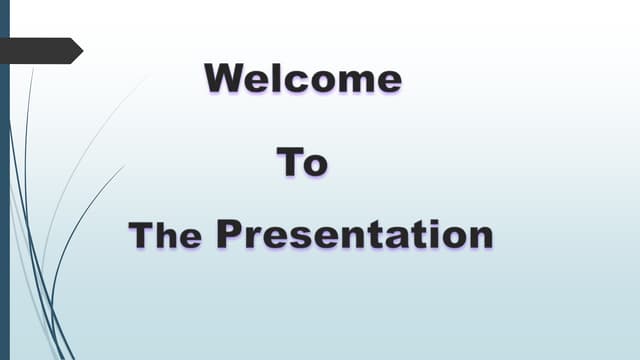 Welcome

To

The Presentation